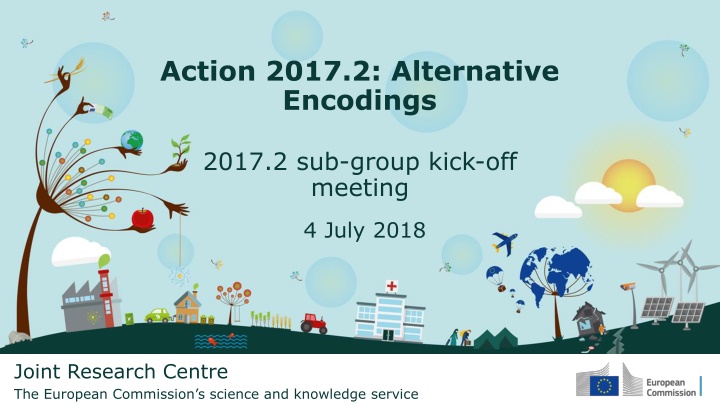 Action 2017.2: Alternative Encodings

2017.2 sub-group kick-off meeting

4 July 2018

Joint Research Centre

The European Commission's science and knowledge service

European Commission